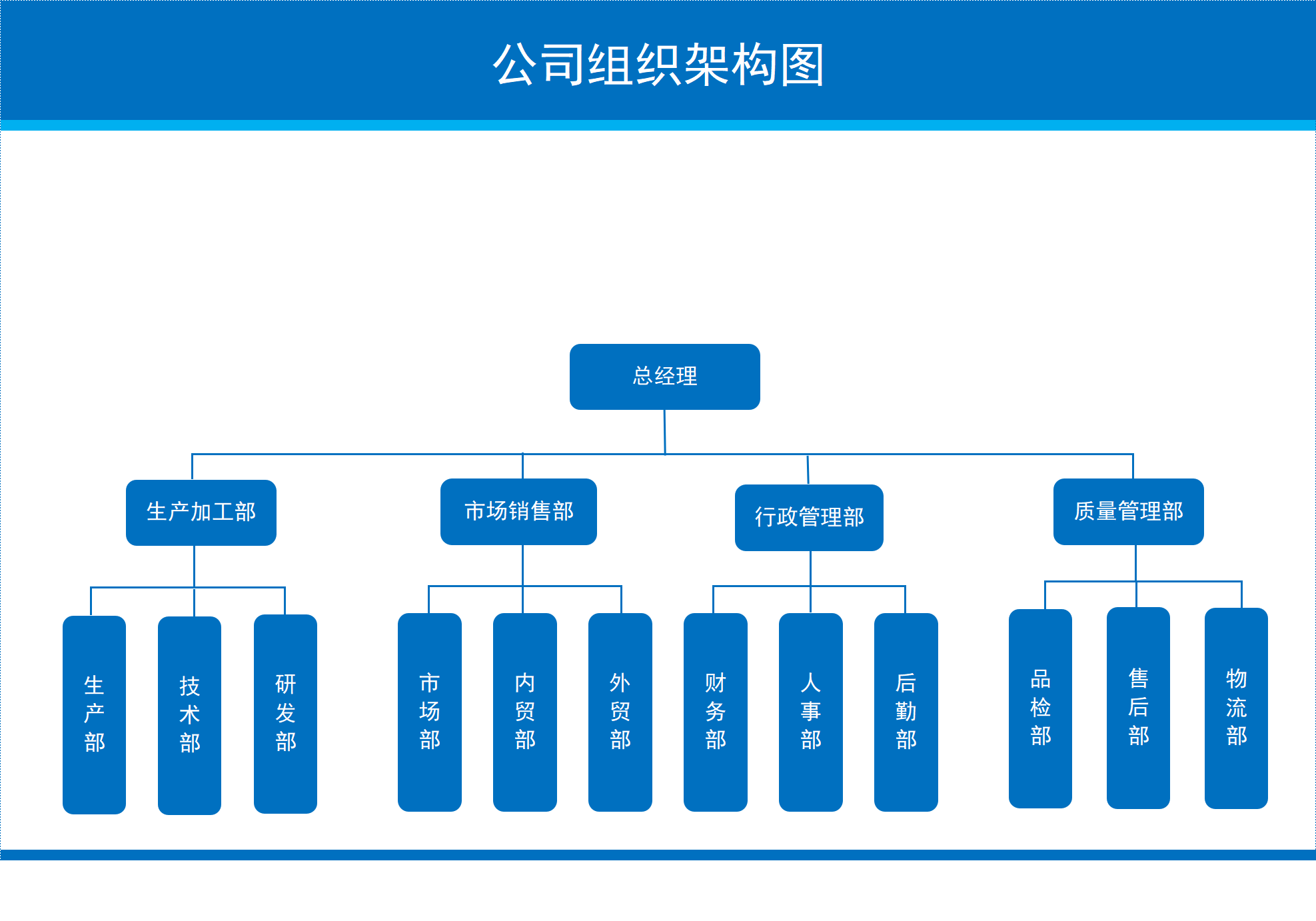 公司组织架构图

总经理

生产加工部

市场销售部

行政管理部

质量管理部

生产部

技术部

研发部

市场部

内贸部

外贸部

财务部

人事部

后勤部

品检部

售后部

物流部